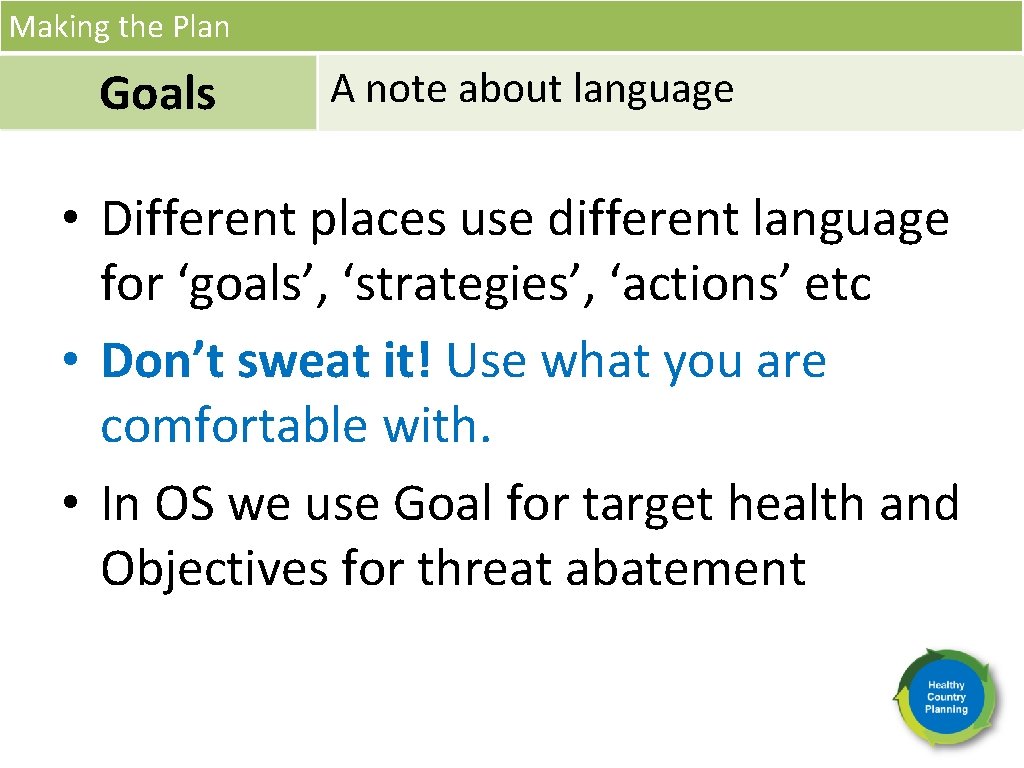 Making the Plan

Goals

A note about language

• Different places use different language for ‘goals’, ‘strategies’, ‘actions’ etc
• Don’t sweat it! Use what you are comfortable with.
• In OS we use Goal for target health and Objectives for threat abatement

Healthy Country Planning